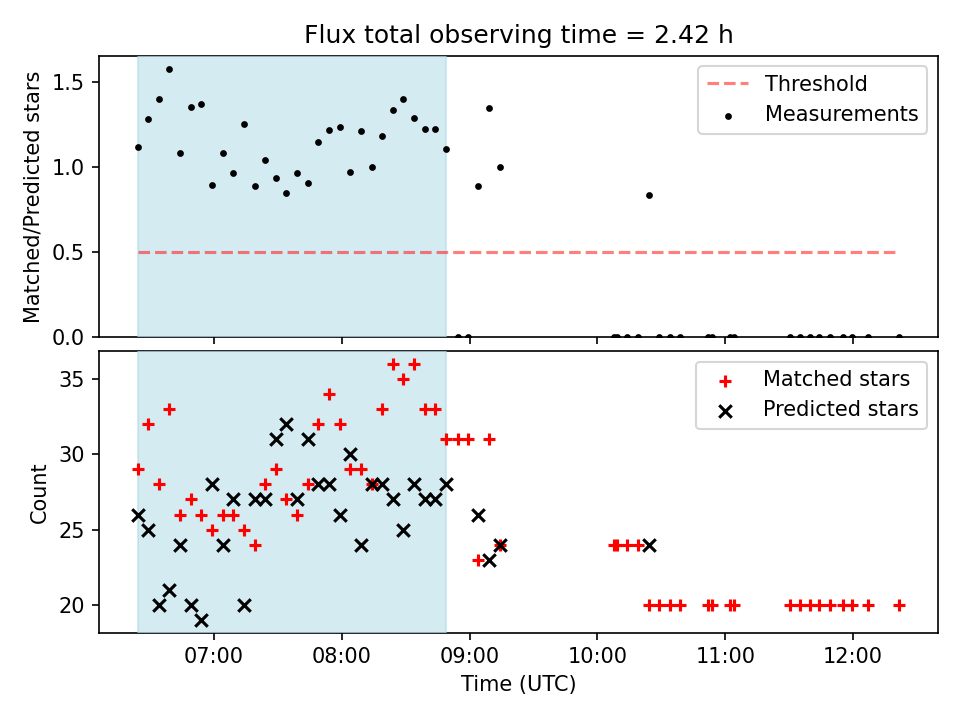 Flux total observing time = 2.42 h

Matched/Predicted stars

1.5
1.0
0.5
0.0

Threshold
Measurements

Count

35
30
25
20

Matched stars
Predicted stars

07:00
08:00
09:00
10:00
11:00
12:00

Time (UTC)